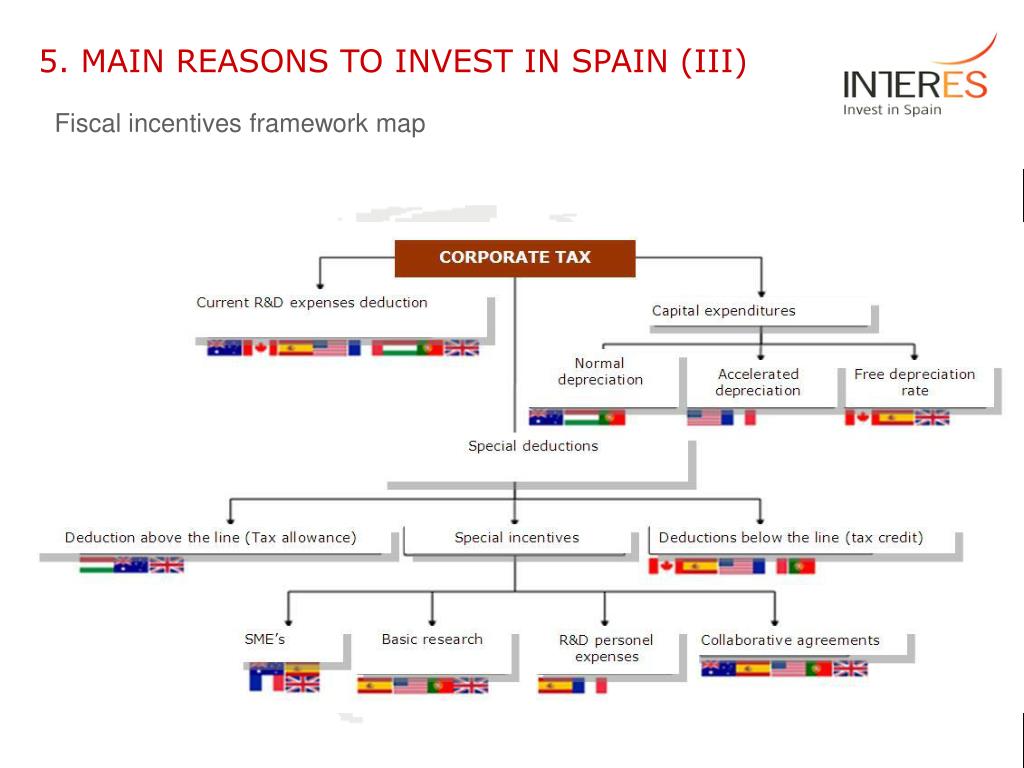 5. MAIN REASONS TO INVEST IN SPAIN (III)

INTERES
Invest in Spain

Fiscal incentives framework map

CORPORATE TAX

Current R&D expenses deduction

Capital expenditures

Normal depreciation

Accelerated depreciation

Free depreciation rate

Special deductions

Deduction above the line (Tax allowance)

Special incentives

Deductions below the line (tax credit)

SME's

Basic research

R&D personel expenses

Collaborative agreements